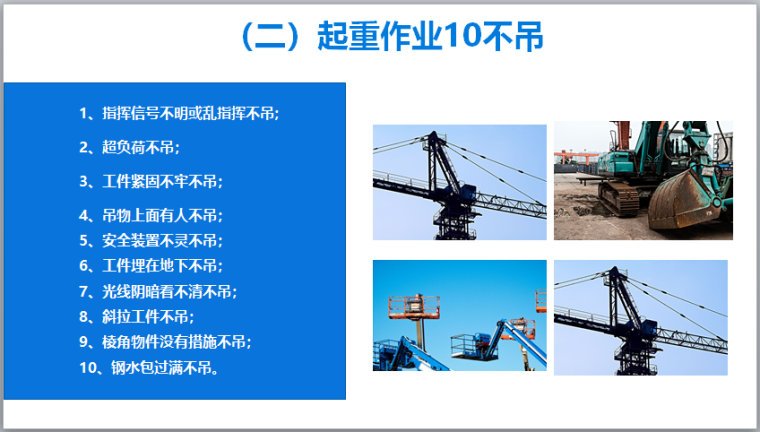 （二）起重作业10不吊

1、指挥信号不明或乱指挥不吊；

2、超负荷不吊；

3、工件紧固不牢不吊；

4、吊物上面有人不吊；

5、安全装置不灵不吊；

6、工件埋在地下不吊；

7、光线阴暗看不清不吊；

8、斜拉工件不吊；

9、棱角物件没有措施不吊；

10、钢水包过满不吊。